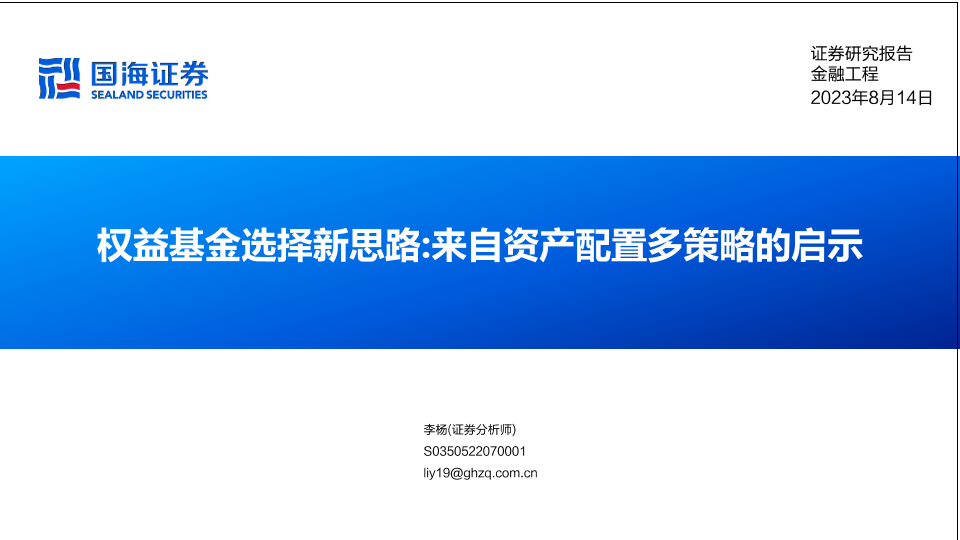 国海证券
SEALAND SECURITIES

证券研究报告
金融工程
2023年8月14日

权益基金选择新思路:来自资产配置多策略的启示

李杨(证券分析师)
S0350522070001
liy19@ghzq.com.cn